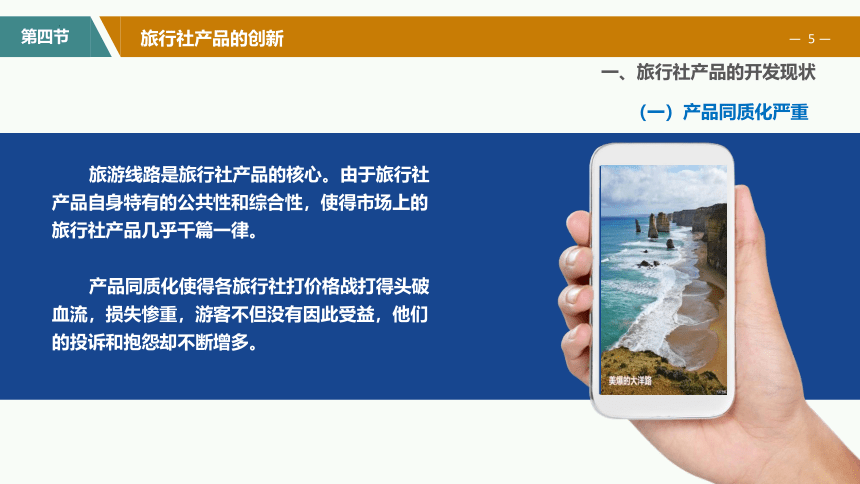 第四节

旅行社产品的创新

— 5 —

一、旅行社产品的开发现状

（一）产品同质化严重

旅游线路是旅行社产品的核心。由于旅行社产品自身特有的公共性和综合性，使得市场上的旅行社产品几乎千篇一律。

产品同质化使得各旅行社打价格战打得头破血流，损失惨重，游客不但没有因此受益，他们的投诉和抱怨却不断增多。

美爆的大洋路